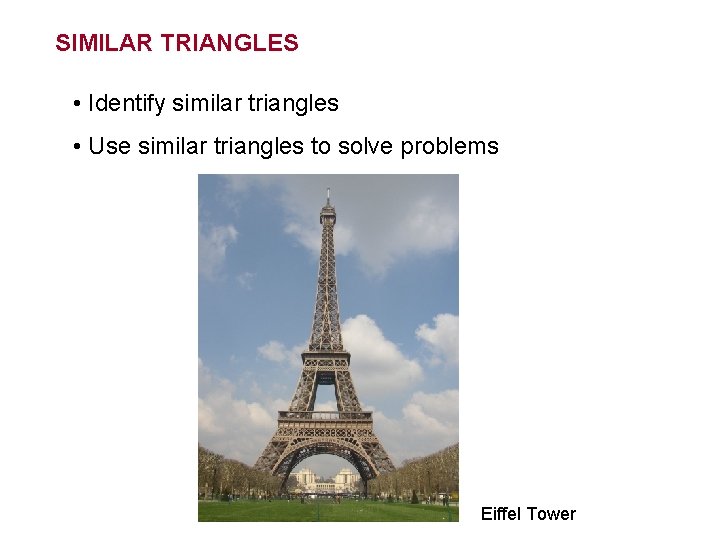 SIMILAR TRIANGLES

• Identify similar triangles

• Use similar triangles to solve problems

Eiffel Tower